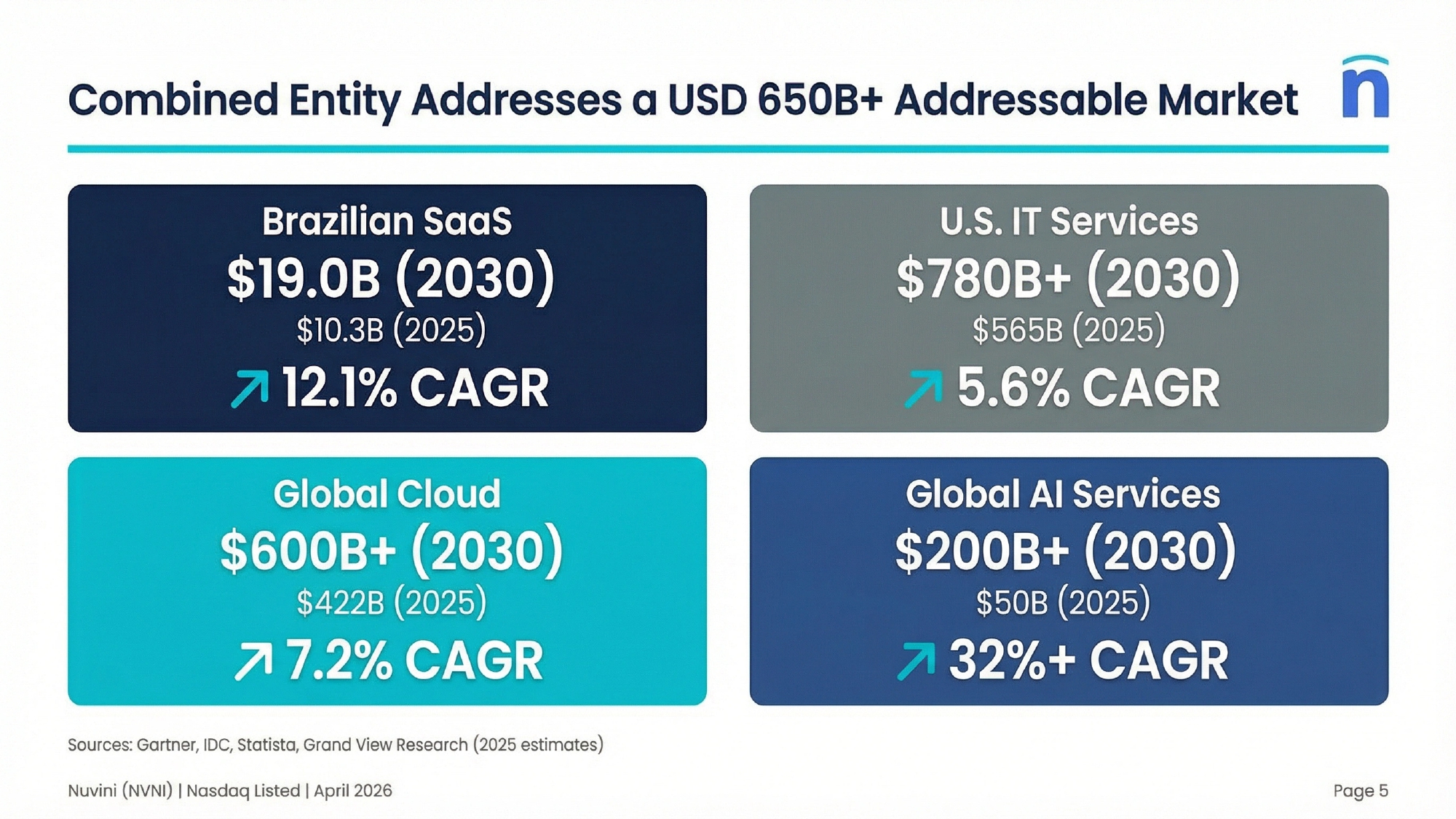 Combined Entity Addresses a USD 650B+ Addressable Market

n

Brazilian SaaS
$19.0B (2030)
$10.3B (2025)
↗ 12.1% CAGR

U.S. IT Services
$780B+ (2030)
$565B (2025)
↗ 5.6% CAGR

Global Cloud
$600B+ (2030)
$422B (2025)
↗ 7.2% CAGR

Global AI Services
$200B+ (2030)
$50B (2025)
↗ 32%+ CAGR

Sources: Gartner, IDC, Statista, Grand View Research (2025 estimates)

Nuvini (NVNI) | Nasdaq Listed | April 2026

Page 5